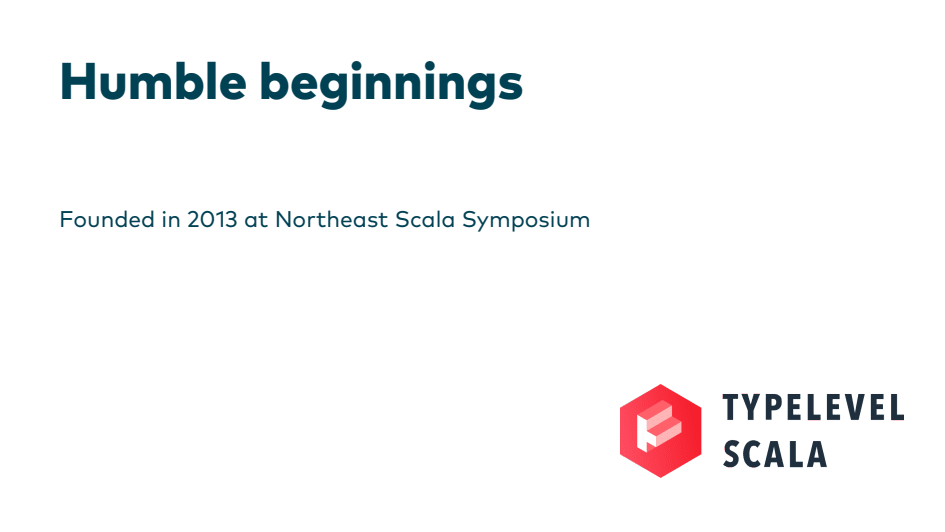 Humble beginnings

Founded in 2013 at Northeast Scala Symposium

TYPELEVEL
SCALA